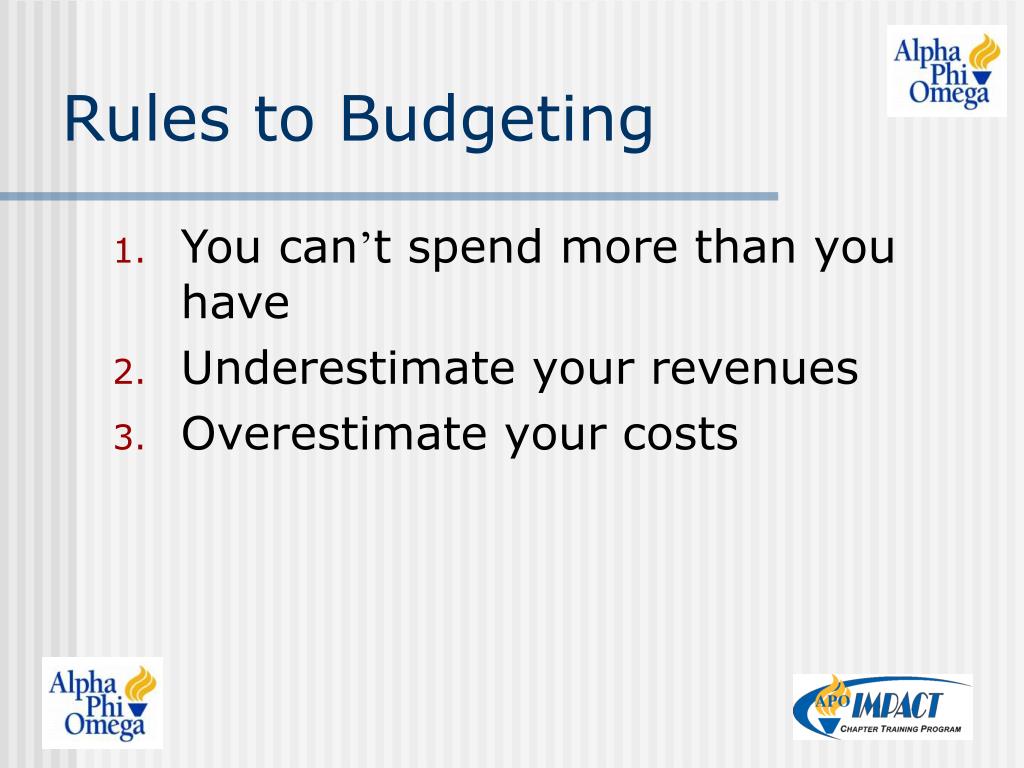 Alpha Phi Omega

Rules to Budgeting

1. You can’t spend more than you have
2. Underestimate your revenues
3. Overestimate your costs

Alpha Phi Omega

APO IMPACT
CHAPTER TRAINING PROGRAM